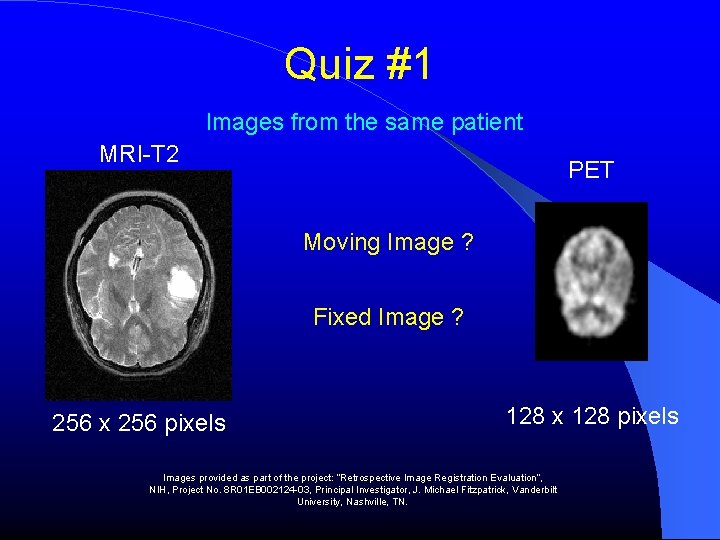 Quiz #1

Images from the same patient

MRI-T2

PET

Moving Image ?

Fixed Image ?

256 x 256 pixels

128 x 128 pixels

Images provided as part of the project: "Retrospective Image Registration Evaluation", NIH, Project No. 8R01EB002124-03, Principal Investigator, J. Michael Fitzpatrick, Vanderbilt University, Nashville, TN.